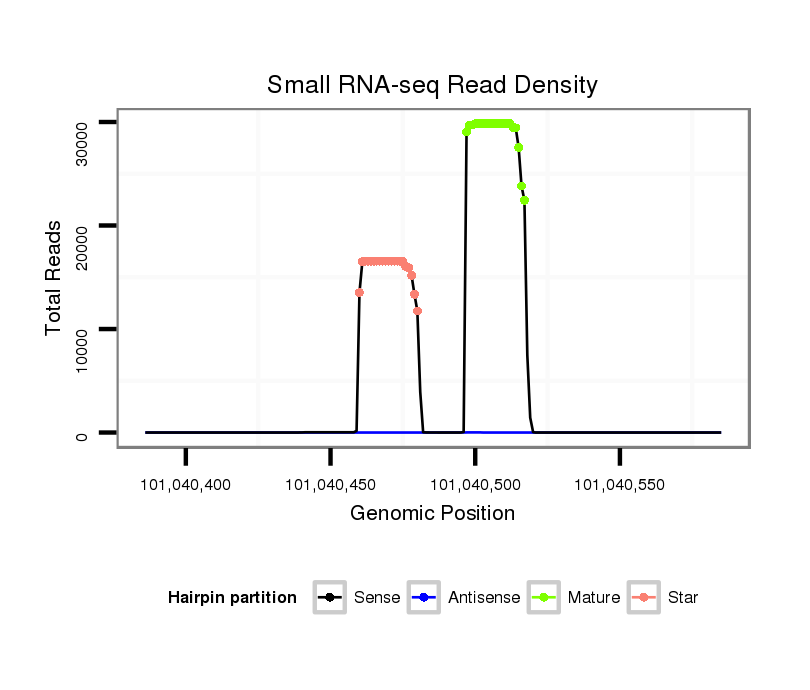 Small RNA-seq Read Density

Total Reads

30000
20000
10000
0

101,040,400
101,040,450
101,040,500
101,040,550

Genomic Position

Hairpin partition
Sense
Antisense
Mature
Star